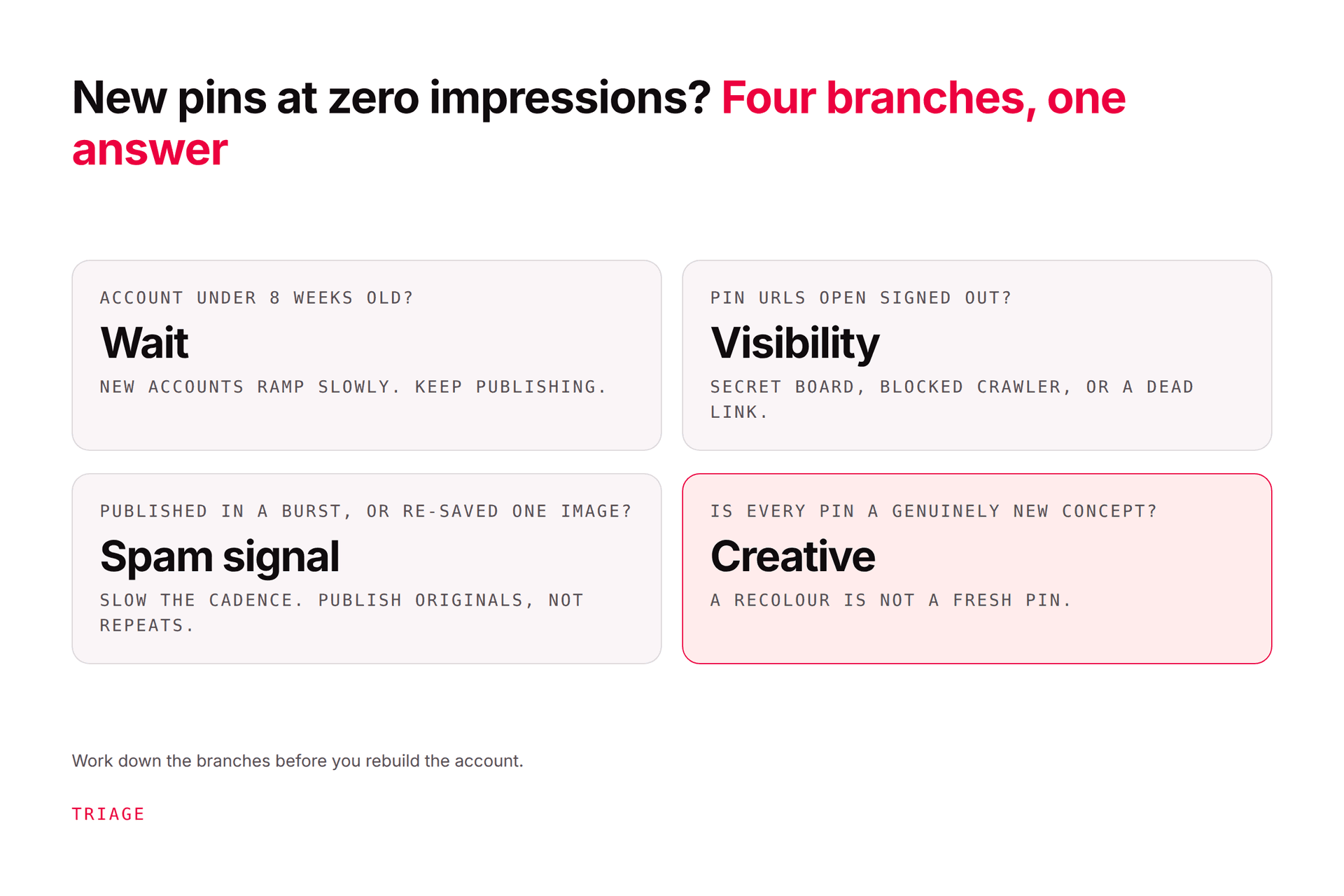 New pins at zero impressions? Four branches, one answer

ACCOUNT UNDER 8 WEEKS OLD?
Wait
NEW ACCOUNTS RAMP SLOWLY. KEEP PUBLISHING.

PIN URLS OPEN SIGNED OUT?
Visibility
SECRET BOARD, BLOCKED CRAWLER, OR A DEAD LINK.

PUBLISHED IN A BURST, OR RE-SAVED ONE IMAGE?
Spam signal
SLOW THE CADENCE. PUBLISH ORIGINALS, NOT REPEATS.

IS EVERY PIN A GENUINELY NEW CONCEPT?
Creative
A RECOLOUR IS NOT A FRESH PIN.

Work down the branches before you rebuild the account.

TRIAGE